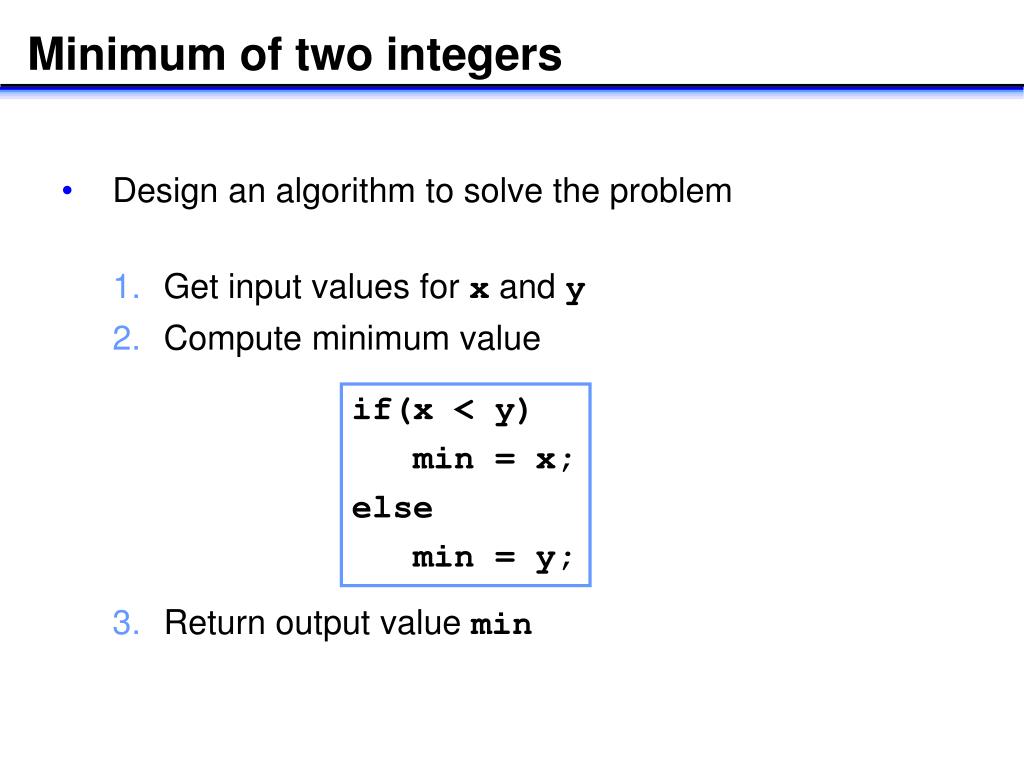 Minimum of two integers

• Design an algorithm to solve the problem

1. Get input values for x and y
2. Compute minimum value

if(x < y)
   min = x;
else
   min = y;

3. Return output value min